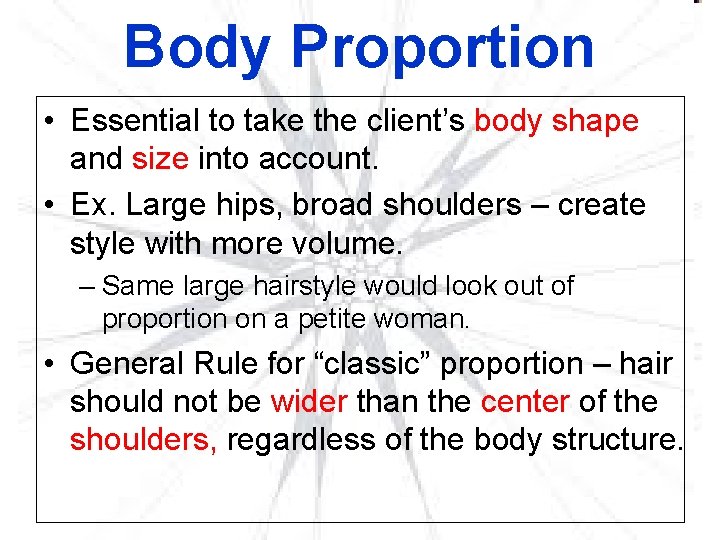 Body Proportion

• Essential to take the client's body shape and size into account.

• Ex. Large hips, broad shoulders – create style with more volume.

– Same large hairstyle would look out of proportion on a petite woman.

• General Rule for "classic" proportion – hair should not be wider than the center of the shoulders, regardless of the body structure.